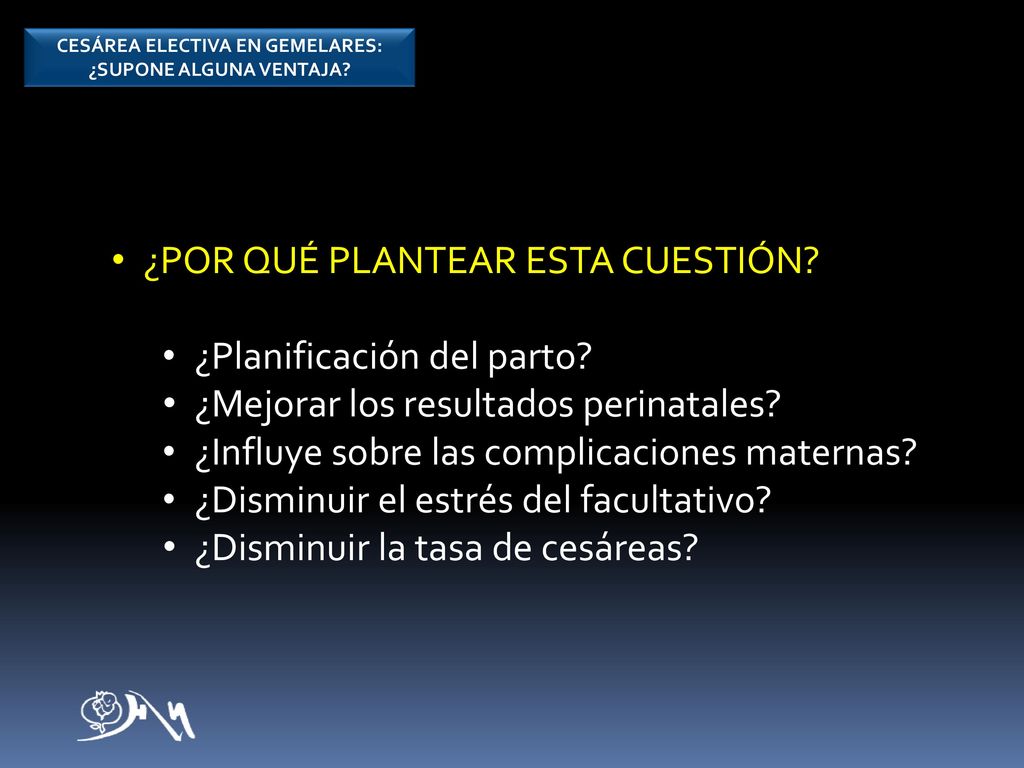 CESÁREA ELECTIVA EN GEMELARES: ¿SUPONE ALGUNA VENTAJA?

• ¿POR QUÉ PLANTEAR ESTA CUESTIÓN?

• ¿Planificación del parto?
• ¿Mejorar los resultados perinatales?
• ¿Influye sobre las complicaciones maternas?
• ¿Disminuir el estrés del facultativo?
• ¿Disminuir la tasa de cesáreas?